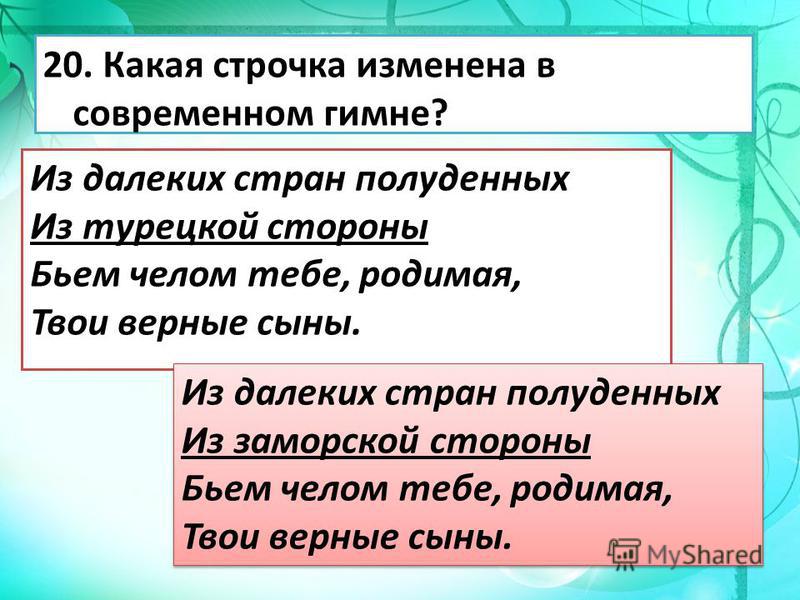 20. Какая строчка изменена в современном гимне?

Из далеких стран полуденных
Из турецкой стороны
Бьем челом тебе, родимая,
Твои верные сыны.

Из далеких стран полуденных
Из заморской стороны
Бьем челом тебе, родимая,
Твои верные сыны.

MyShared